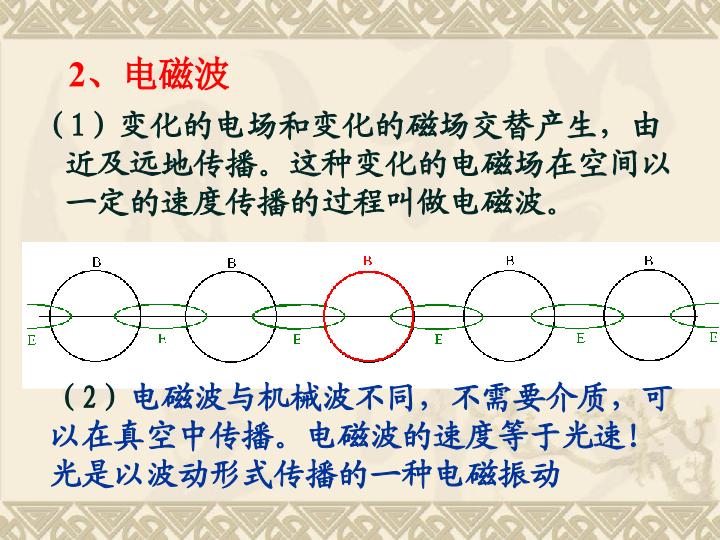 2、电磁波

（1）变化的电场和变化的磁场交替产生，由近及远地传播。这种变化的电磁场在空间以一定的速度传播的过程叫做电磁波。

B B B B B
E E E E E E

（2）电磁波与机械波不同，不需要介质，可以在真空中传播。电磁波的速度等于光速！光是以波动形式传播的一种电磁振动